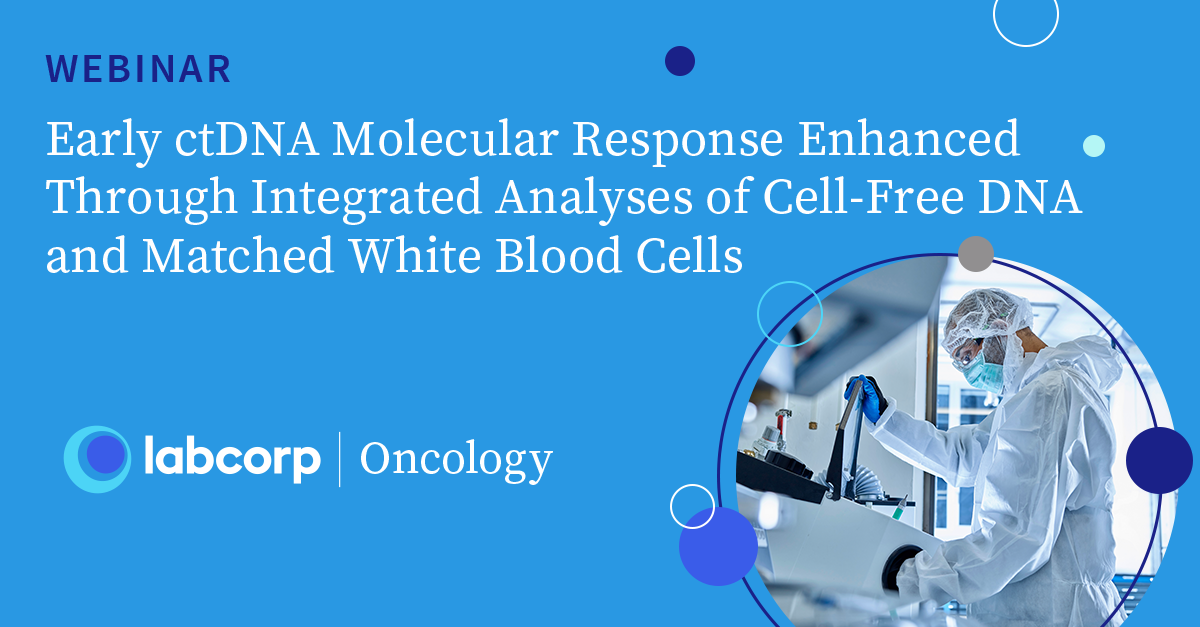 WEBINAR

Early ctDNA Molecular Response Enhanced Through Integrated Analyses of Cell-Free DNA and Matched White Blood Cells

labcorp | Oncology